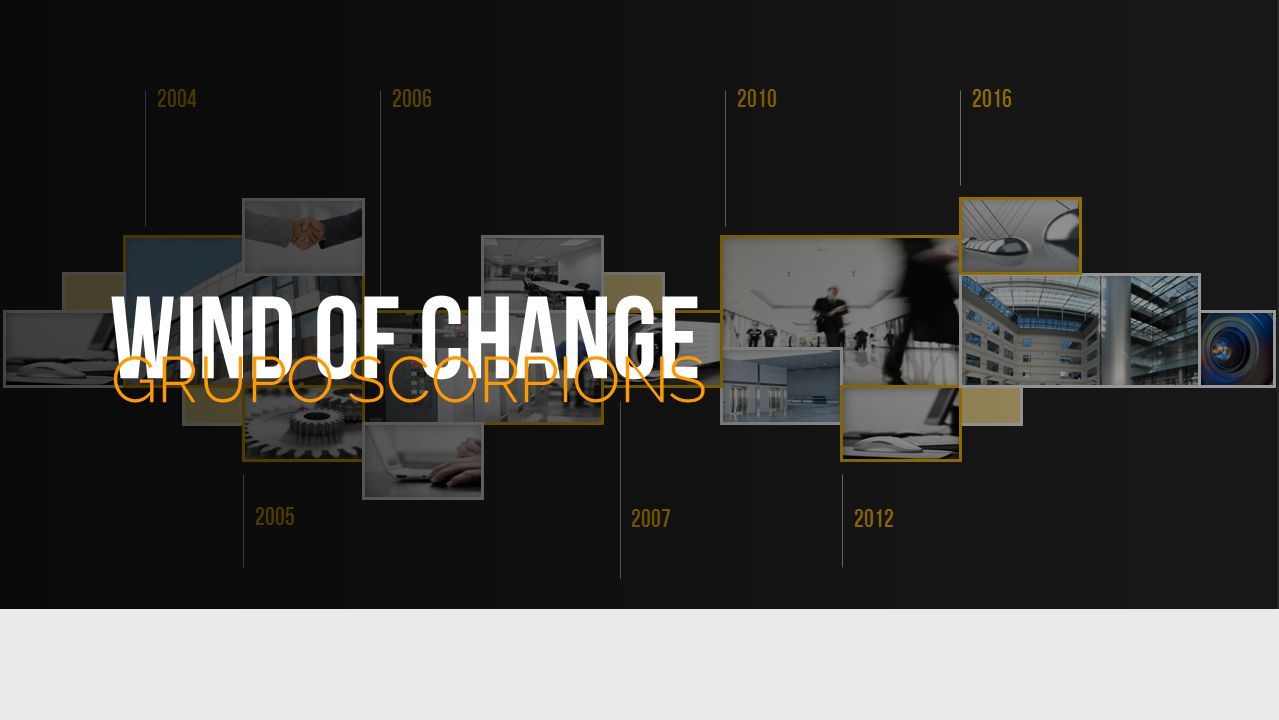 2004

2006

2010

2016

WIND OF CHANGE

GRUPO SCORPIONS

2005

2007

2012